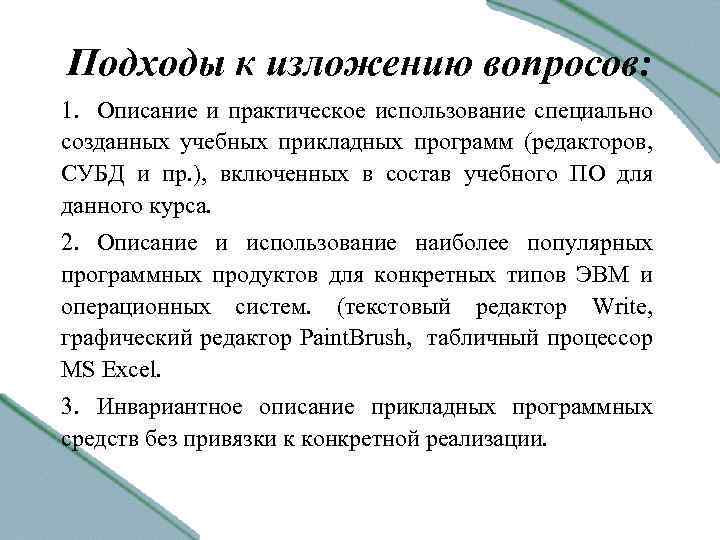 Подходы к изложению вопросов:

1. Описание и практическое использование специально созданных учебных прикладных программ (редакторов, СУБД и пр.), включенных в состав учебного ПО для данного курса.

2. Описание и использование наиболее популярных программных продуктов для конкретных типов ЭВМ и операционных систем. (текстовый редактор Write, графический редактор PaintBrush, табличный процессор MS Excel.

3. Инвариантное описание прикладных программных средств без привязки к конкретной реализации.